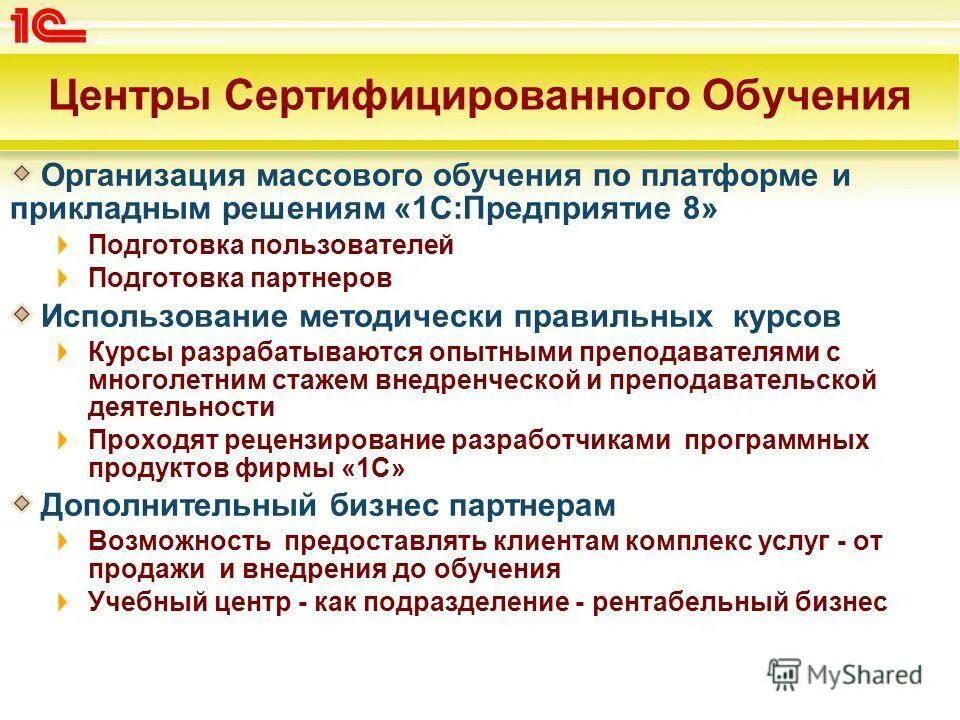 1С

Центры Сертифицированного Обучения

Организация массового обучения по платформе и прикладным решениям «1С:Предприятие 8»

Подготовка пользователей

Подготовка партнеров

Использование методически правильных курсов

Курсы разрабатываются опытными преподавателями с многолетним стажем внедренческой и преподавательской деятельности

Проходят рецензирование разработчиками программных продуктов фирмы «1С»

Дополнительный бизнес партнерам

Возможность предоставлять клиентам комплекс услуг - от продажи и внедрения до обучения

Учебный центр - как подразделение - рентабельный бизнес

MyShared